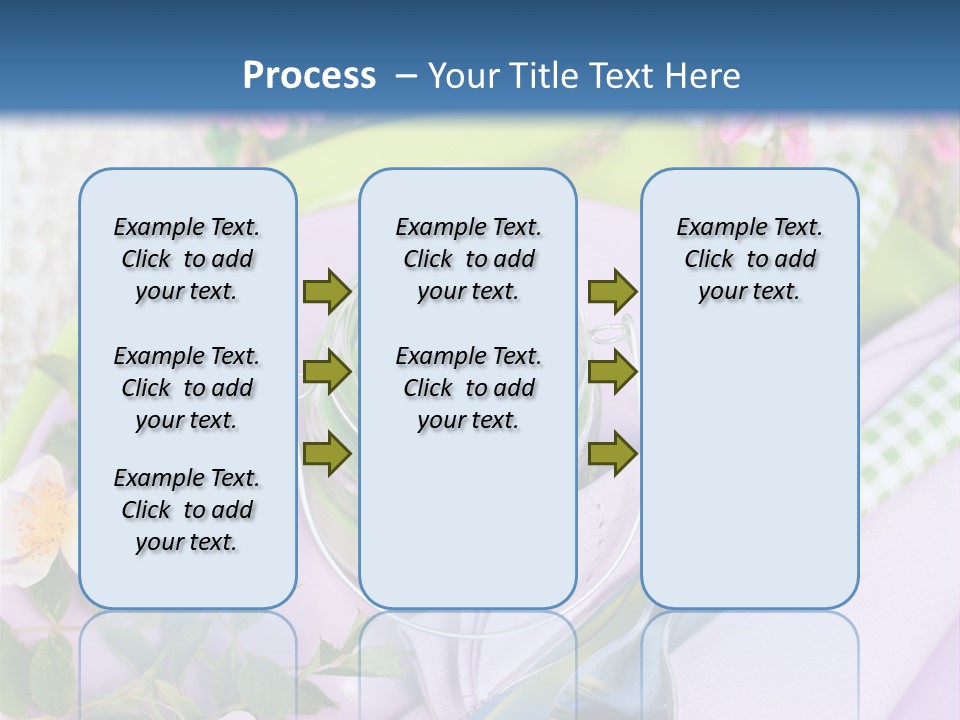 Process – Your Title Text Here

Example Text. Click to add your text.

Example Text. Click to add your text.

Example Text. Click to add your text.

Example Text. Click to add your text.

Example Text. Click to add your text.

Example Text. Click to add your text.